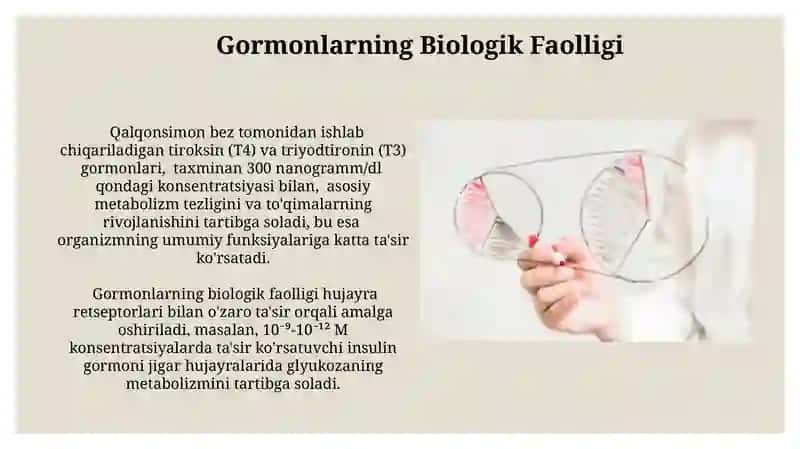 Gormonlarning Biologik Faolligi

Qalqonsimon bez tomonidan ishlab chiqariladigan tiroksin (T4) va triyodtironin (T3) gormonlari, taxminan 300 nanogramm/dl qondagi konsentratsiyasi bilan, asosiy metabolizm tezligini va to'qimalarning rivojlanishini tartibga soladi, bu esa organizmning umumiy funksiyalariga katta ta'sir ko'rsatadi.

Gormonlarning biologik faolligi hujayra retseptorlari bilan o'zaro ta'sir orqali amalga oshiriladi, masalan, $10^{-9}$-$10^{-12}$ M konsentratsiyalarda ta'sir ko'rsatuvchi insulin gormoni jigar hujayralarida glyukozaning metabolizmini tartibga soladi.